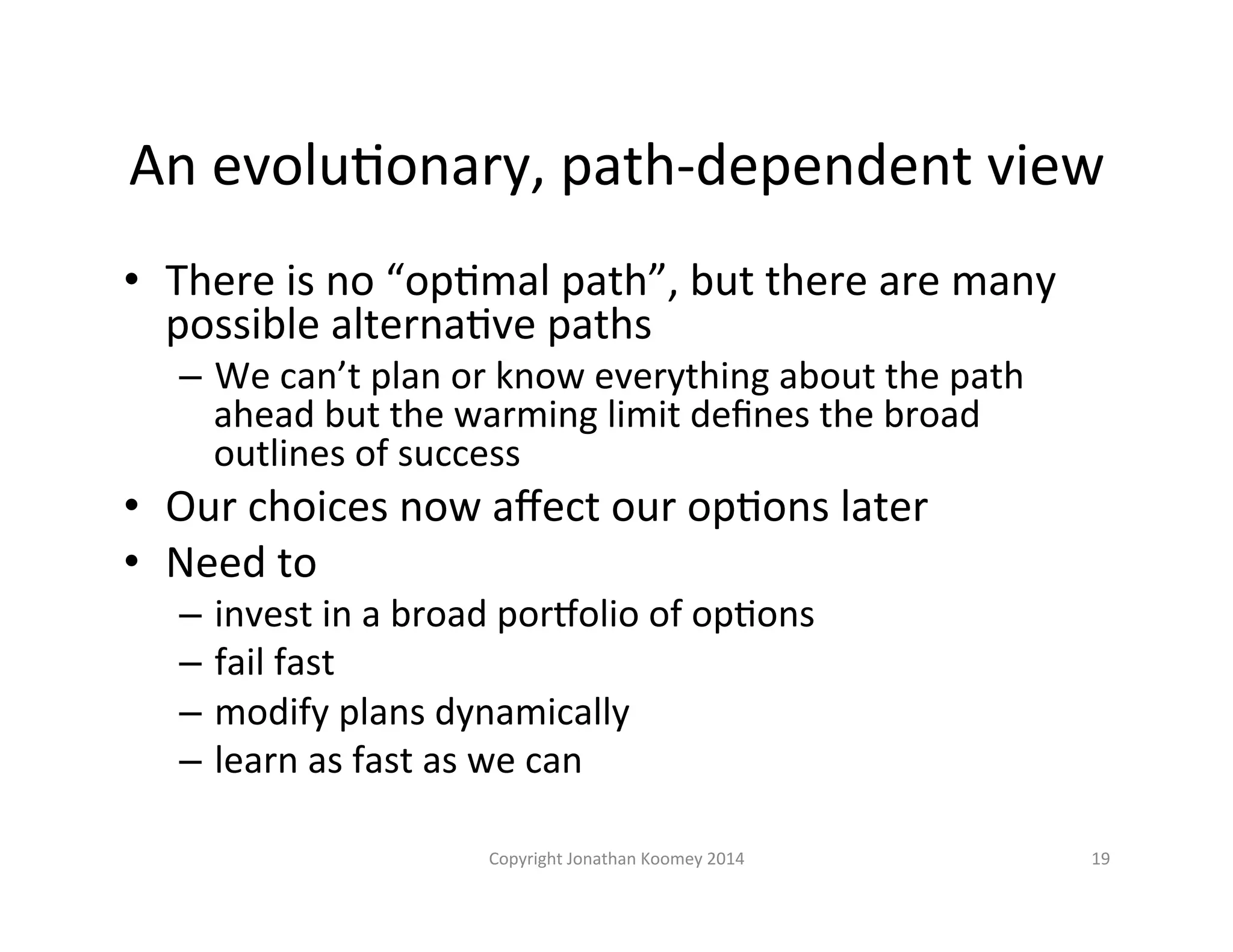 An evolutionary, path-dependent view

• There is no "optimal path", but there are many possible alternative paths
  – We can't plan or know everything about the path ahead but the warming limit defines the broad outlines of success
• Our choices now affect our options later
• Need to
  – invest in a broad portfolio of options
  – fail fast
  – modify plans dynamically
  – learn as fast as we can

Copyright Jonathan Koomey 2014

19